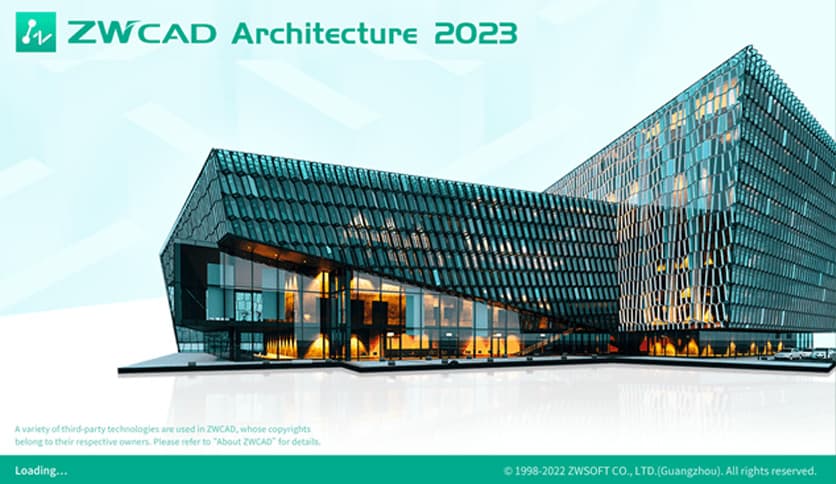 ZWCAD Architecture 2023

A variety of third-party technologies are used in ZWCAD, whose copyrights belong to their respective owners. Please refer to "About ZWCAD" for details.

Loading...

© 1998-2022 ZWSOFT CO., LTD.(Guangzhou). All rights reserved.